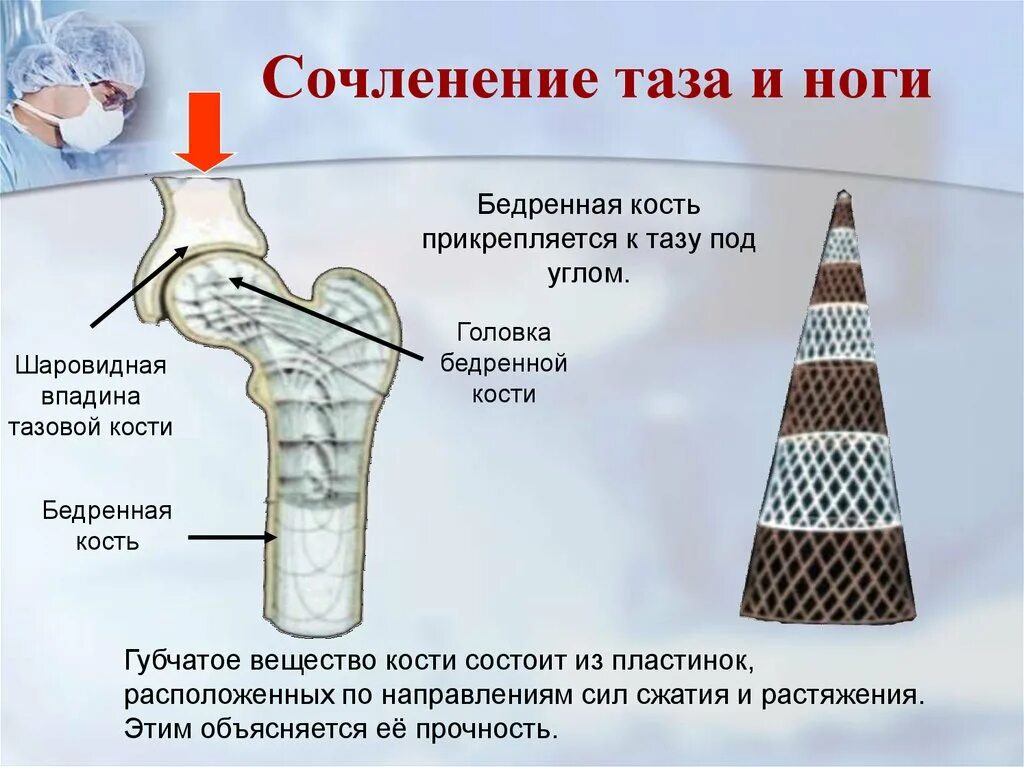 Сочленение таза и ноги

Бедренная кость прикрепляется к тазу под углом.

Шаровидная впадина тазовой кости

Головка бедренной кости

Бедренная кость

Губчатое вещество кости состоит из пластинок, расположенных по направлениям сил сжатия и растяжения. Этим объясняется её прочность.